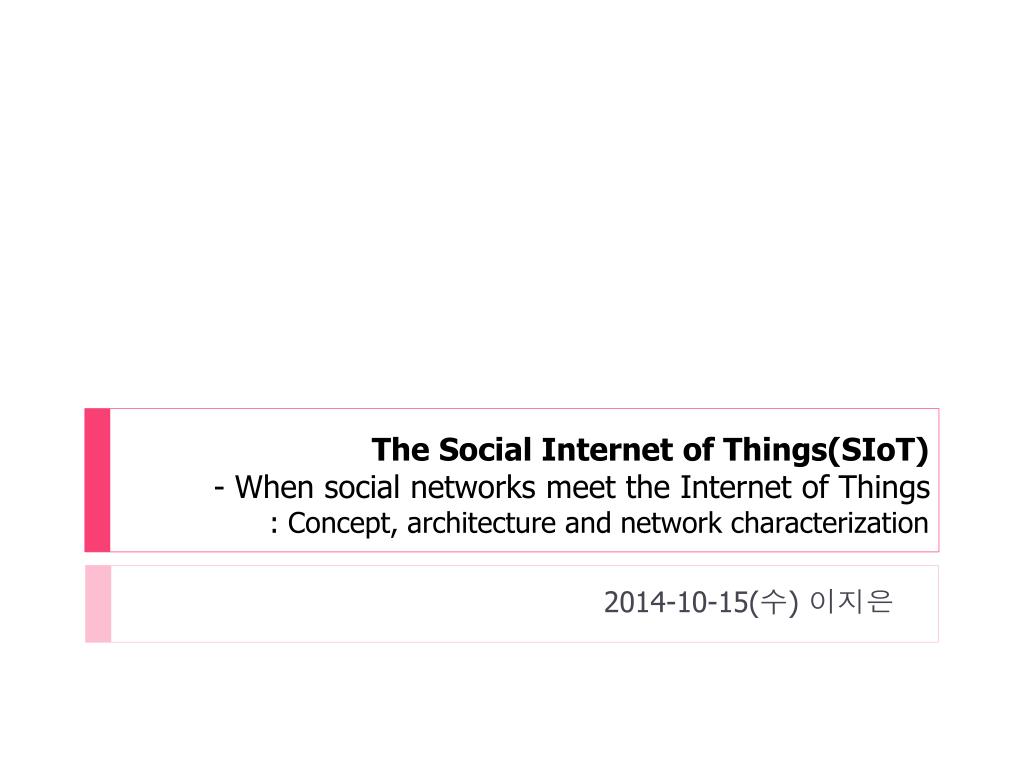 The Social Internet of Things(SIoT)
- When social networks meet the Internet of Things
: Concept, architecture and network characterization

2014-10-15(수) 이지은